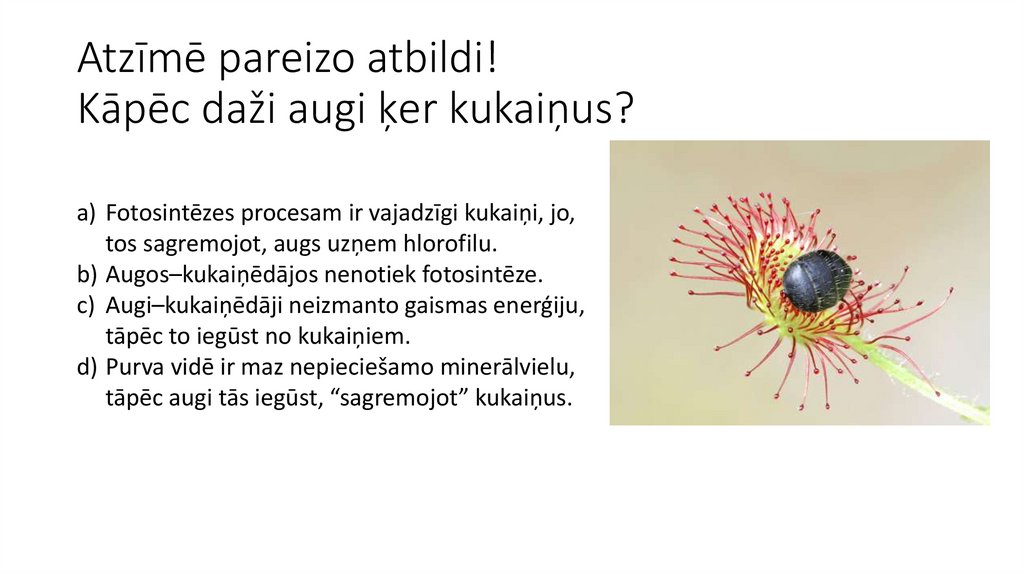 Atzīmē pareizo atbildi!
Kāpēc daži augi ķer kukaiņus?

a) Fotosintēzes procesam ir vajadzīgi kukaiņi, jo, tos sagremojot, augs uzņem hlorofilu.
b) Augos–kukaiņēdājos nenotiek fotosintēze.
c) Augi–kukaiņēdāji neizmanto gaismas enerģiju, tāpēc to iegūst no kukaiņiem.
d) Purva vidē ir maz nepieciešamo minerālvielu, tāpēc augi tās iegūst, “sagremojot” kukaiņus.